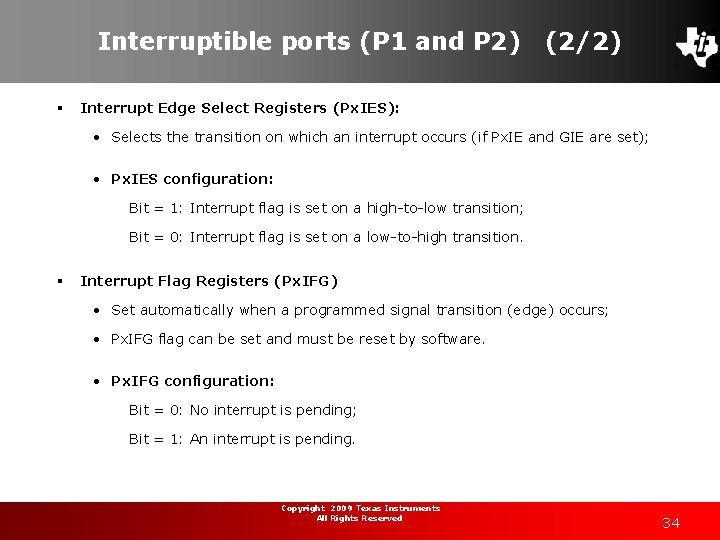 Interruptible ports (P1 and P2) (2/2)

▪ Interrupt Edge Select Registers (PxIES):

• Selects the transition on which an interrupt occurs (if PxIE and GIE are set);

• PxIES configuration:

Bit = 1: Interrupt flag is set on a high-to-low transition;

Bit = 0: Interrupt flag is set on a low-to-high transition.

▪ Interrupt Flag Registers (PxIFG)

• Set automatically when a programmed signal transition (edge) occurs;

• PxIFG flag can be set and must be reset by software.

• PxIFG configuration:

Bit = 0: No interrupt is pending;

Bit = 1: An interrupt is pending.

Copyright 2009 Texas Instruments
All Rights Reserved

34